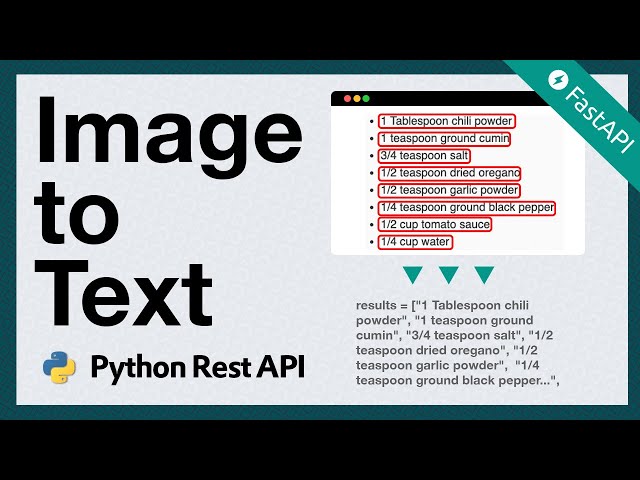 Image to Text

Python Rest API

FastAPI

- 1 Tablespoon chili powder
- 1 teaspoon ground cumin
- 3/4 teaspoon salt
- 1/2 teaspoon dried oregano
- 1/2 teaspoon garlic powder
- 1/4 teaspoon ground black pepper
- 1/2 cup tomato sauce
- 1/4 cup water

results = ["1 Tablespoon chili powder", "1 teaspoon ground cumin", "3/4 teaspoon salt", "1/2 teaspoon dried oregano", "1/2 teaspoon garlic powder", "1/4 teaspoon ground black pepper...",